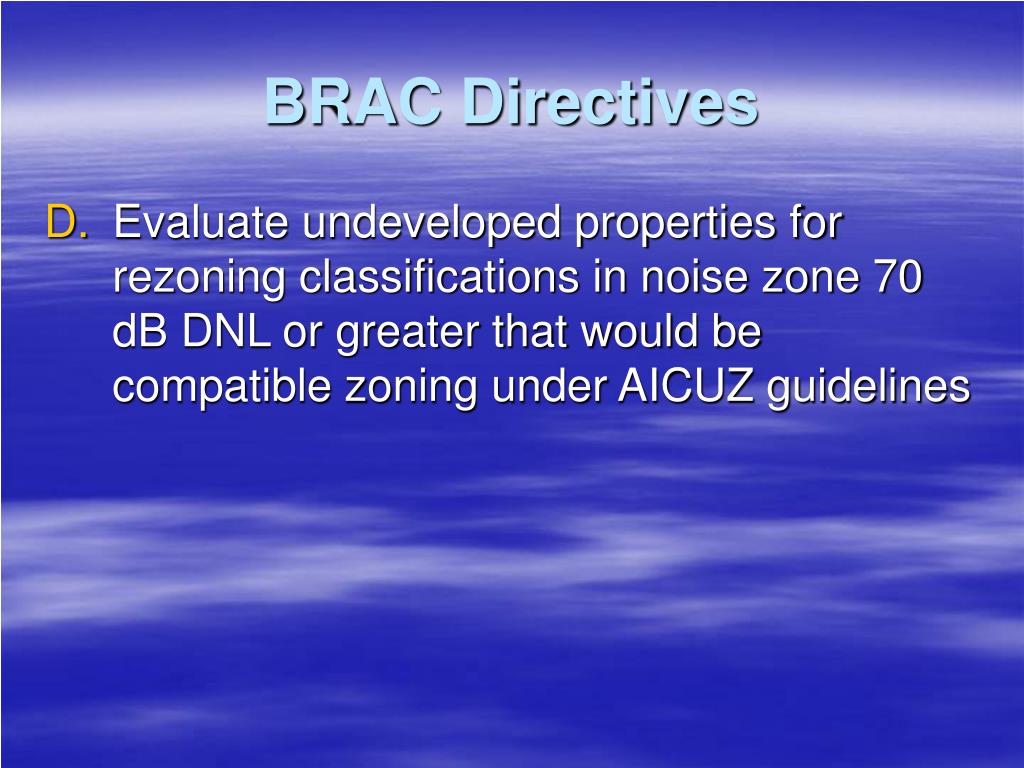 BRAC Directives

D. Evaluate undeveloped properties for rezoning classifications in noise zone 70 dB DNL or greater that would be compatible zoning under AICUZ guidelines